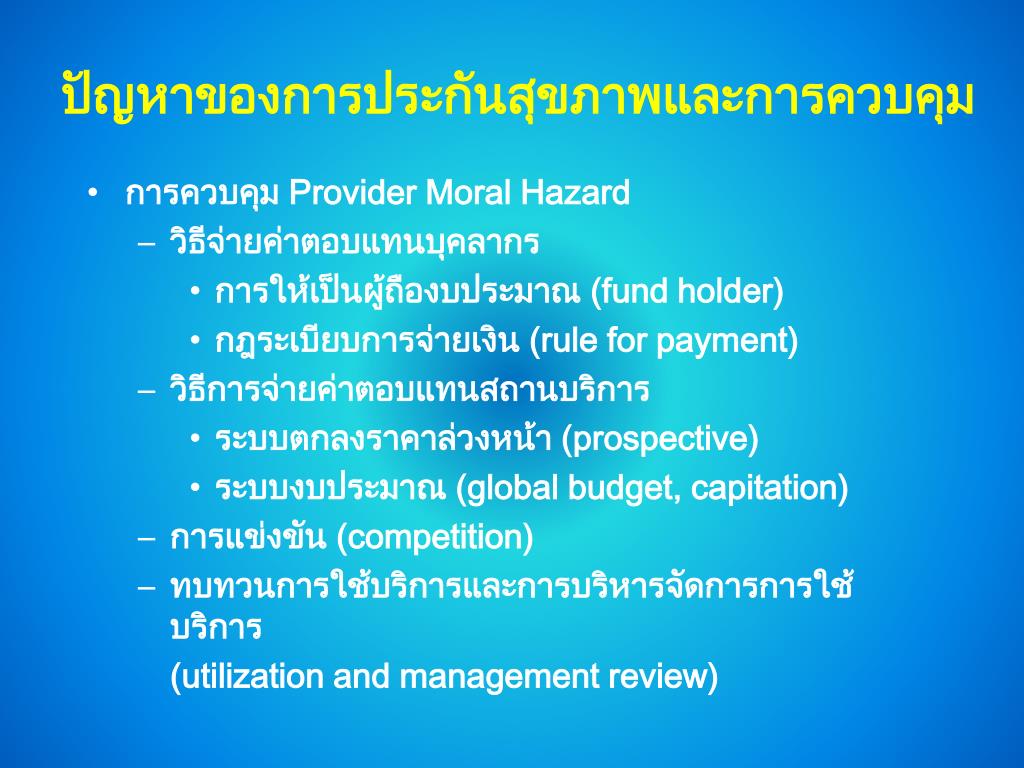 ปัญหาของการประกันสุขภาพและการควบคุม

• การควบคุม Provider Moral Hazard
  – วิธีจ่ายค่าตอบแทนบุคลากร
    • การให้เป็นผู้ถืองบประมาณ (fund holder)
    • กฎระเบียบการจ่ายเงิน (rule for payment)
  – วิธีการจ่ายค่าตอบแทนสถานบริการ
    • ระบบตกลงราคาล่วงหน้า (prospective)
    • ระบบงบประมาณ (global budget, capitation)
  – การแข่งขัน (competition)
  – ทบทวนการใช้บริการและการบริหารจัดการการใช้บริการ

(utilization and management review)